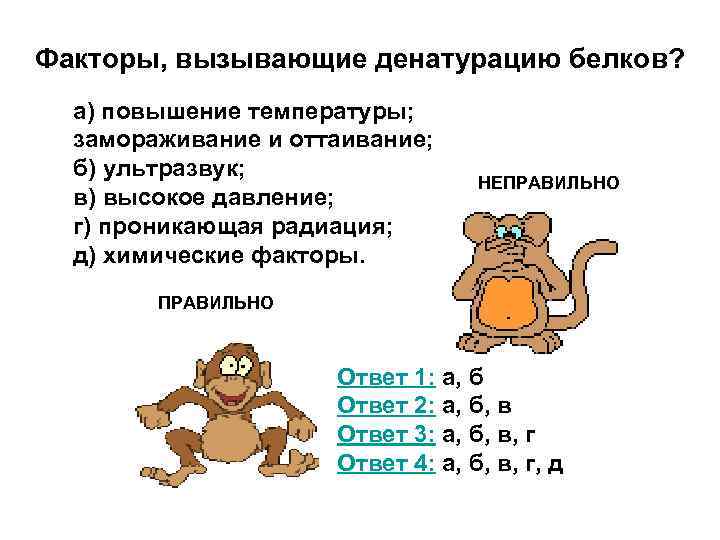 Факторы, вызывающие денатурацию белков?

а) повышение температуры; замораживание и оттаивание;
б) ультразвук;
в) высокое давление;
г) проникающая радиация;
д) химические факторы.

НЕПРАВИЛЬНО

ПРАВИЛЬНО

Ответ 1: а, б
Ответ 2: а, б, в
Ответ 3: а, б, в, г
Ответ 4: а, б, в, г, д